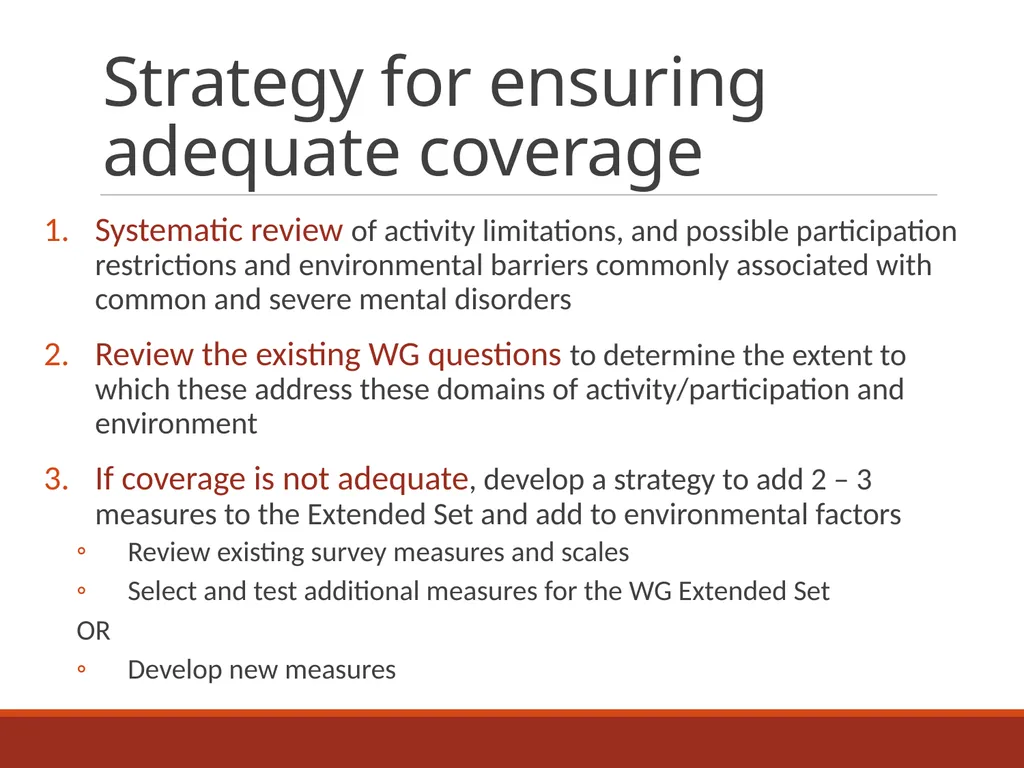 Strategy for ensuring adequate coverage

1. Systematic review of activity limitations, and possible participation restrictions and environmental barriers commonly associated with common and severe mental disorders

2. Review the existing WG questions to determine the extent to which these address these domains of activity/participation and environment

3. If coverage is not adequate, develop a strategy to add 2 – 3 measures to the Extended Set and add to environmental factors
◦ Review existing survey measures and scales
◦ Select and test additional measures for the WG Extended Set
OR
◦ Develop new measures